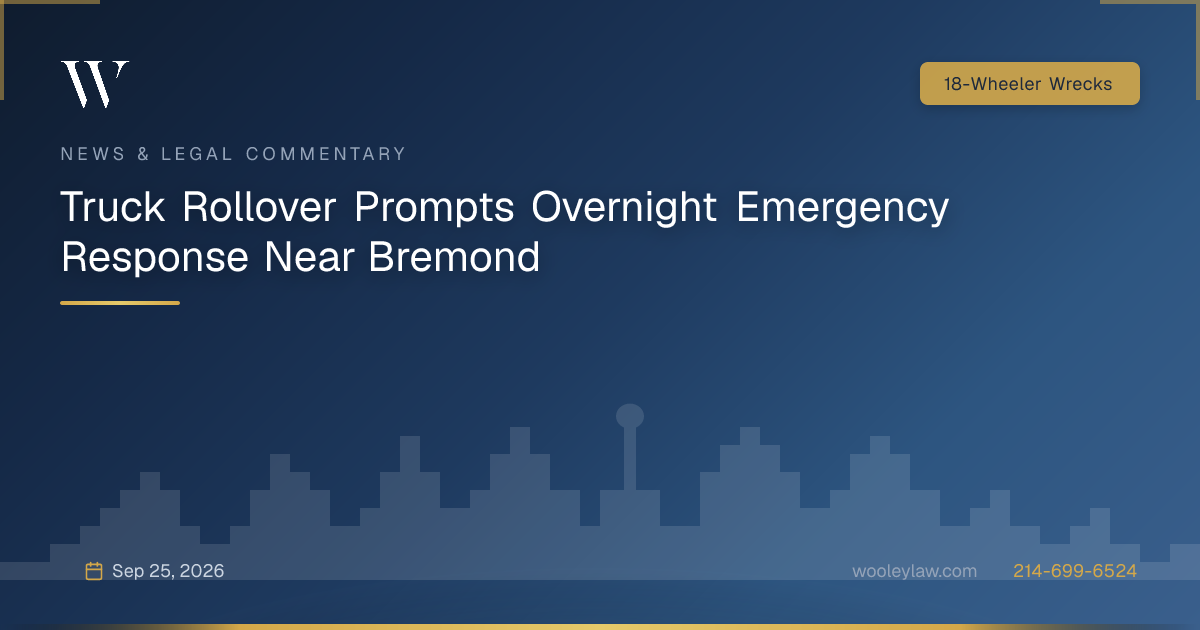 W

18-Wheeler Wrecks

NEWS & LEGAL COMMENTARY

Truck Rollover Prompts Overnight Emergency Response Near Bremond

Sep 25, 2026

wooleylaw.com

214-699-6524